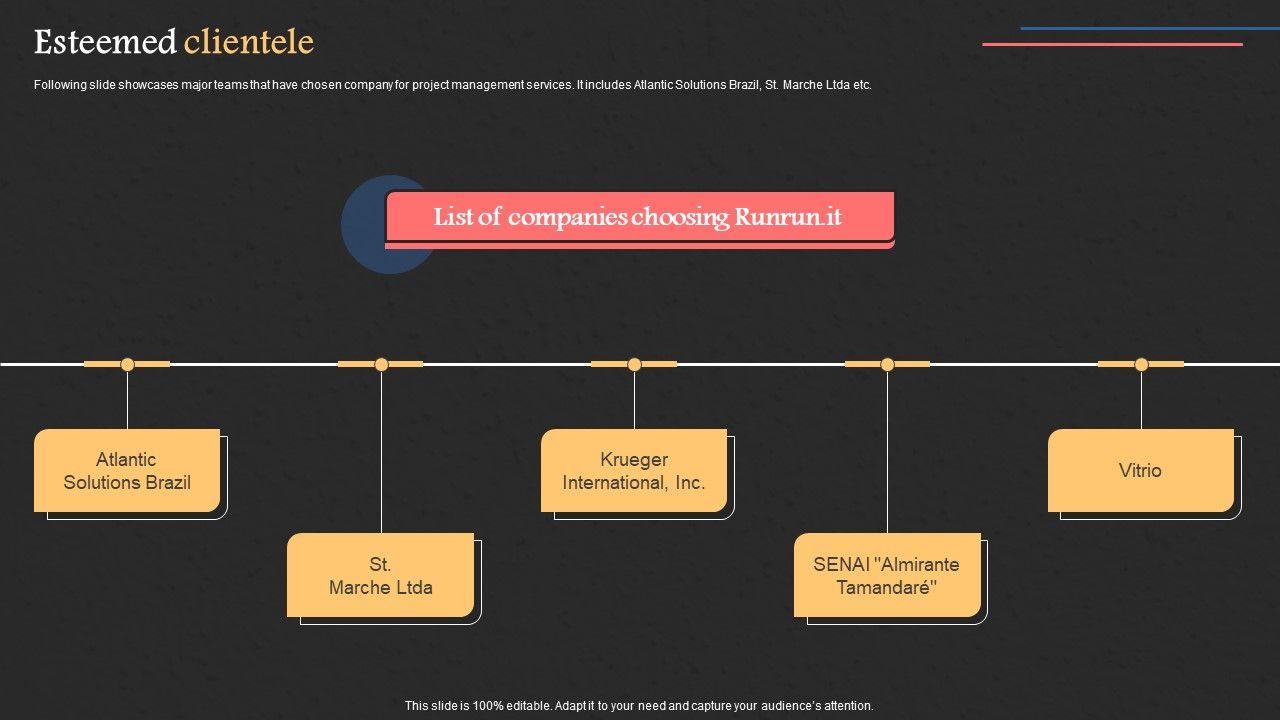 Esteemed clientele

Following slide showcases major teams that have chosen company for project management services. It includes Atlantic Solutions Brazil, St. Marche Ltda etc.

List of companies choosing Runrun.it

Atlantic Solutions Brazil

St. Marche Ltda

Krueger International, Inc.

SENAI "Almirante Tamandaré"

Vitrio

This slide is 100% editable. Adapt it to your need and capture your audience's attention.